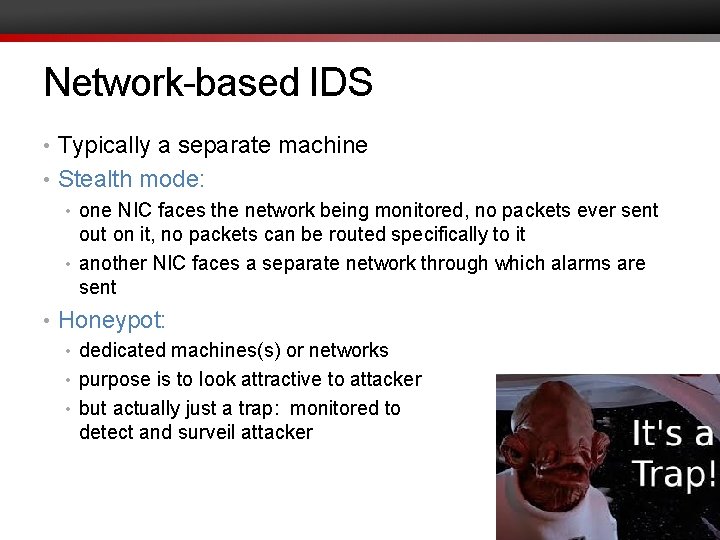 Network-based IDS

• Typically a separate machine
• Stealth mode:
  • one NIC faces the network being monitored, no packets ever sent out on it, no packets can be routed specifically to it
  • another NIC faces a separate network through which alarms are sent
• Honeypot:
  • dedicated machines(s) or networks
  • purpose is to look attractive to attacker
  • but actually just a trap: monitored to detect and surveil attacker

It's a Trap!